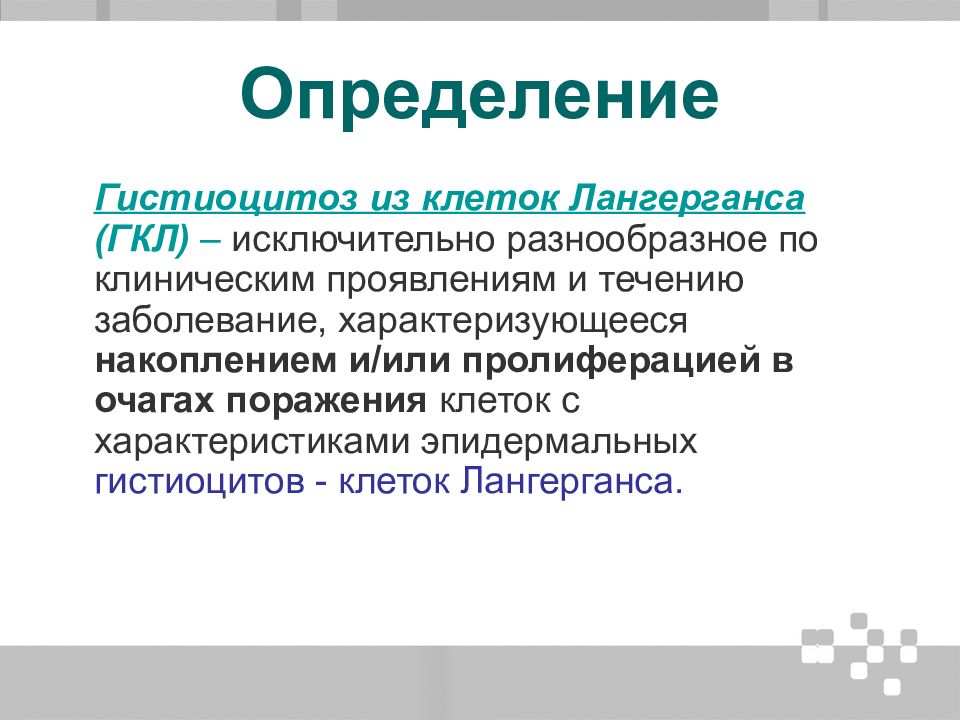 Определение

Гистиоцитоз из клеток Лангерганса (ГКЛ) – исключительно разнообразное по клиническим проявлениям и течению заболевание, характеризующееся накоплением и/или пролиферацией в очагах поражения клеток с характеристиками эпидермальных гистиоцитов - клеток Лангерганса.